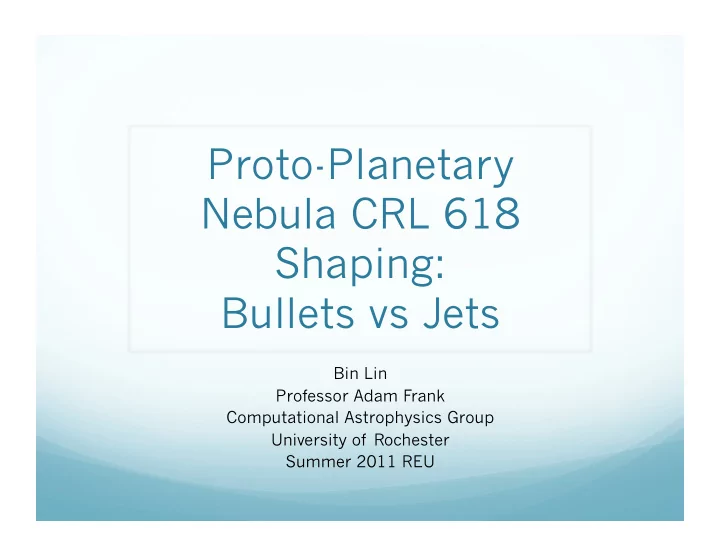 Proto-Planetary Nebula CRL 618 Shaping: Bullets vs Jets

Bin Lin
Professor Adam Frank
Computational Astrophysics Group
University of Rochester
Summer 2011 REU